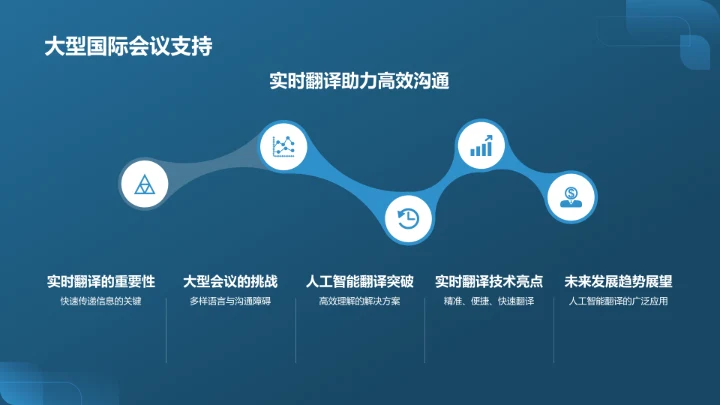 大型国际会议支持

实时翻译助力高效沟通

实时翻译的重要性
快速传递信息的关键

大型会议的挑战
多样语言与沟通障碍

人工智能翻译突破
高效理解的解决方案

实时翻译技术亮点
精准、便捷、快速翻译

未来发展趋势展望
人工智能翻译的广泛应用